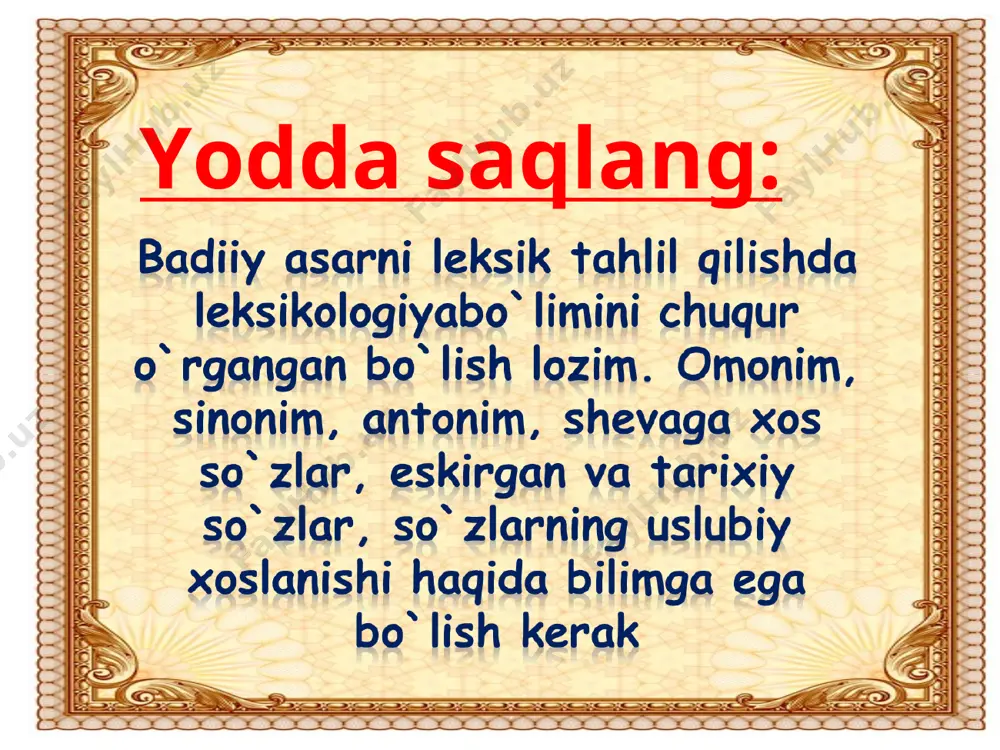 Yodda saqlang:

Badiiy asarni leksik tahlil qilishda leksikologiyabo`limini chuqur o`rgangan bo`lish lozim. Omonim, sinonim, antonim, shevaga xos so`zlar, eskirgan va tarixiy so`zlar, so`zlarning uslubiy xoslanishi haqida bilimga ega bo`lish kerak

FaylHub.uz